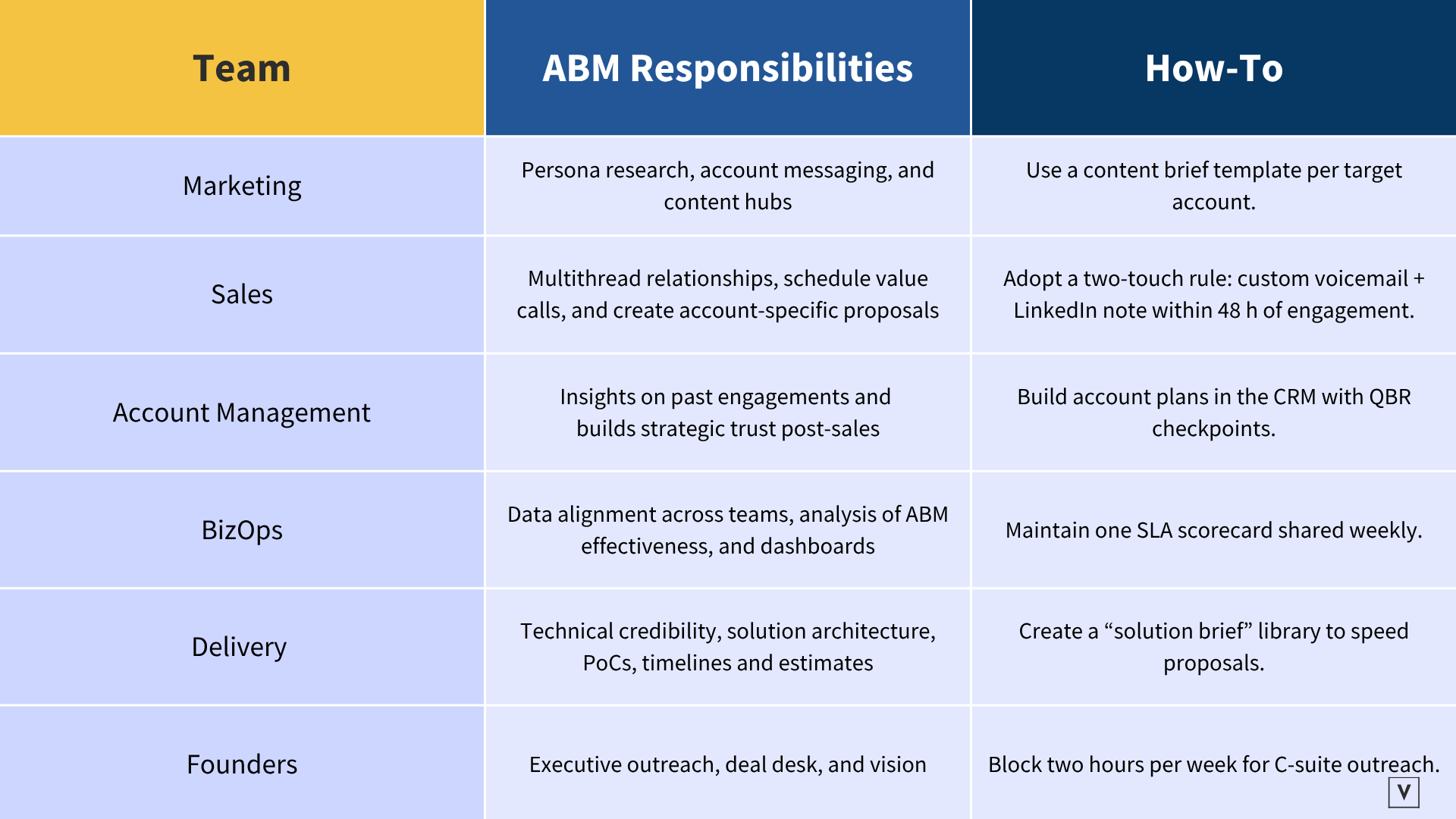 | Team | ABM Responsibilities | How-To |
|---|---|---|
| Marketing | Persona research, account messaging, and content hubs | Use a content brief template per target account. |
| Sales | Multithread relationships, schedule value calls, and create account-specific proposals | Adopt a two-touch rule: custom voicemail + LinkedIn note within 48 h of engagement. |
| Account Management | Insights on past engagements and builds strategic trust post-sales | Build account plans in the CRM with QBR checkpoints. |
| BizOps | Data alignment across teams, analysis of ABM effectiveness, and dashboards | Maintain one SLA scorecard shared weekly. |
| Delivery | Technical credibility, solution architecture, PoCs, timelines and estimates | Create a “solution brief” library to speed proposals. |
| Founders | Executive outreach, deal desk, and vision | Block two hours per week for C-suite outreach. |

V